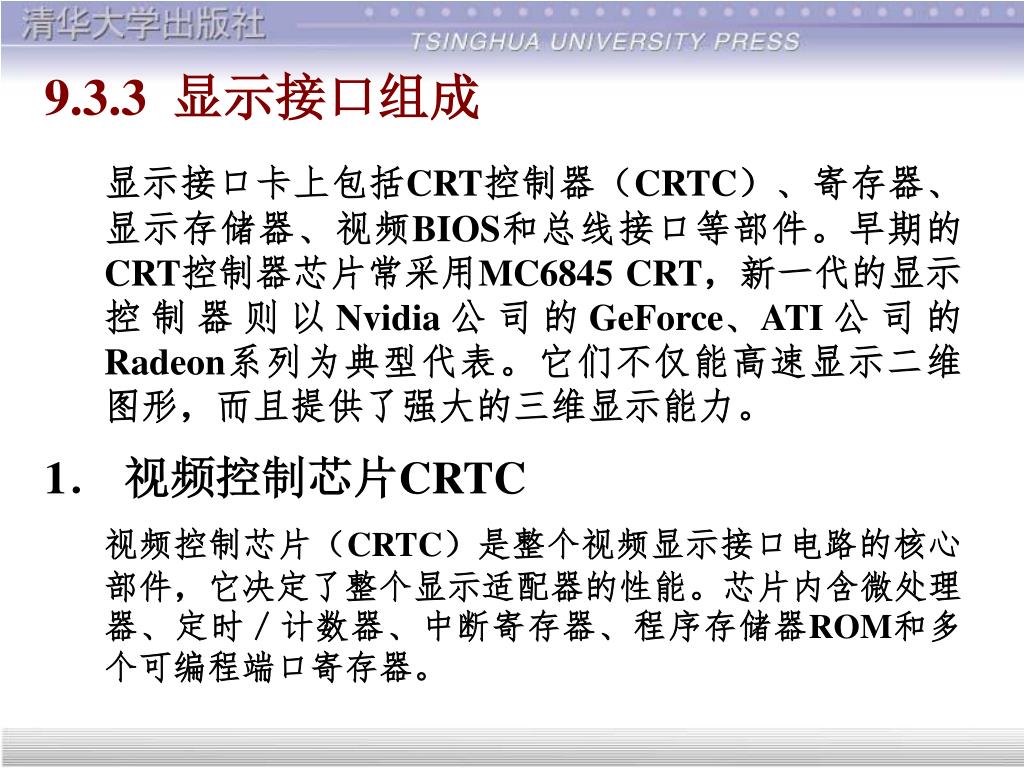 清华大学出版社
TSINGHUA UNIVERSITY PRESS

9.3.3 显示接口组成

显示接口卡上包括CRT控制器（CRTC）、寄存器、显示存储器、视频BIOS和总线接口等部件。早期的CRT控制器芯片常采用MC6845 CRT，新一代的显示控制器则以Nvidia公司的GeForce、ATI公司的Radeon系列为典型代表。它们不仅能高速显示二维图形，而且提供了强大的三维显示能力。

1． 视频控制芯片CRTC

视频控制芯片（CRTC）是整个视频显示接口电路的核心部件，它决定了整个显示适配器的性能。芯片内含微处理器、定时／计数器、中断寄存器、程序存储器ROM和多个可编程端口寄存器。